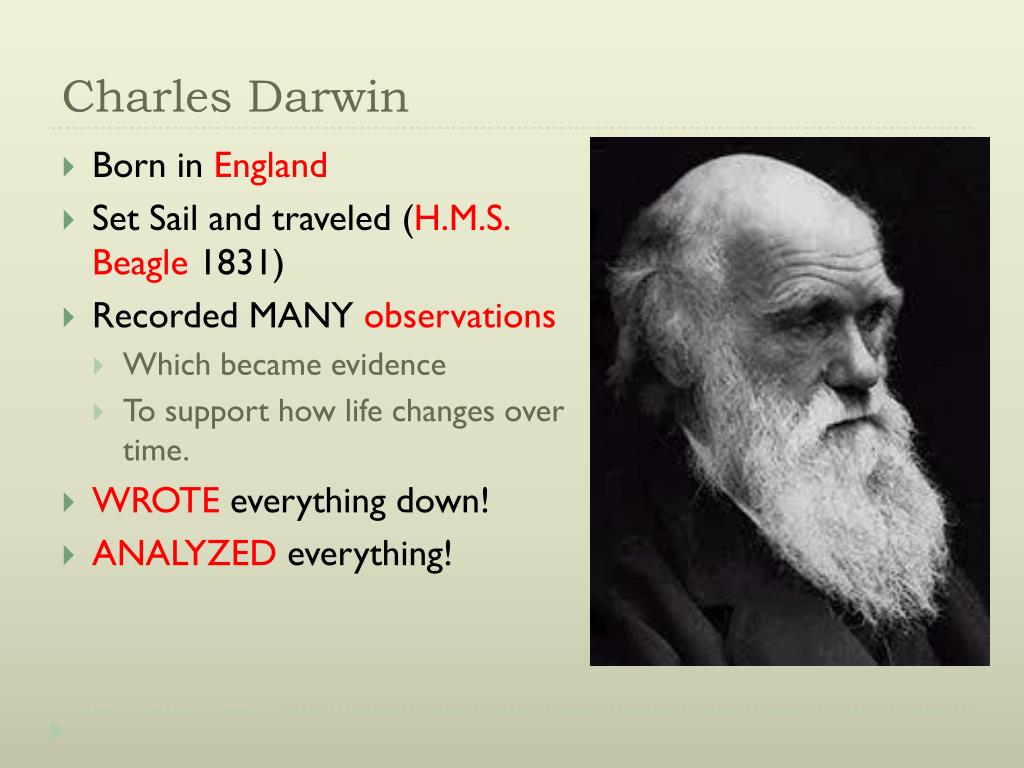 Charles Darwin

Born in England

Set Sail and traveled (H.M.S. Beagle 1831)

Recorded MANY observations

Which became evidence

To support how life changes over time.

WROTE everything down!

ANALYZED everything!